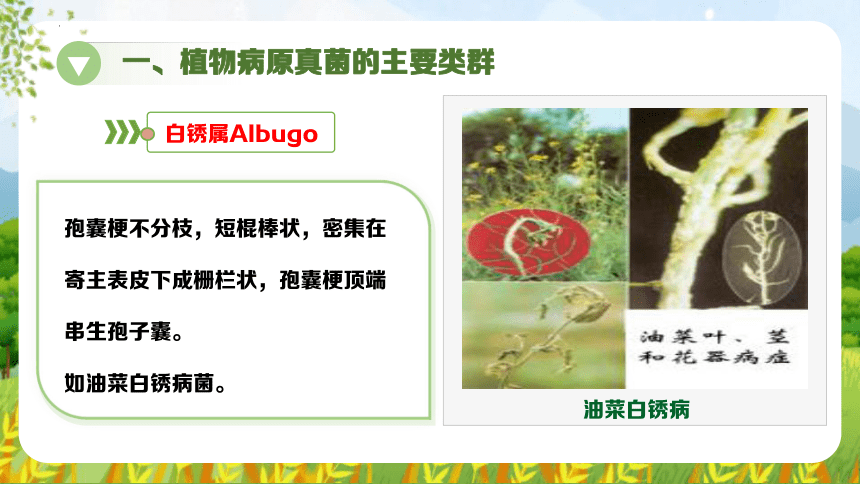 一、植物病原真菌的主要类群

白锈属Albugo

孢囊梗不分枝，短棍棒状，密集在寄主表皮下成栅栏状，孢囊梗顶端串生孢子囊。

如油菜白锈病菌。

油菜叶、茎和花器病症

油菜白锈病